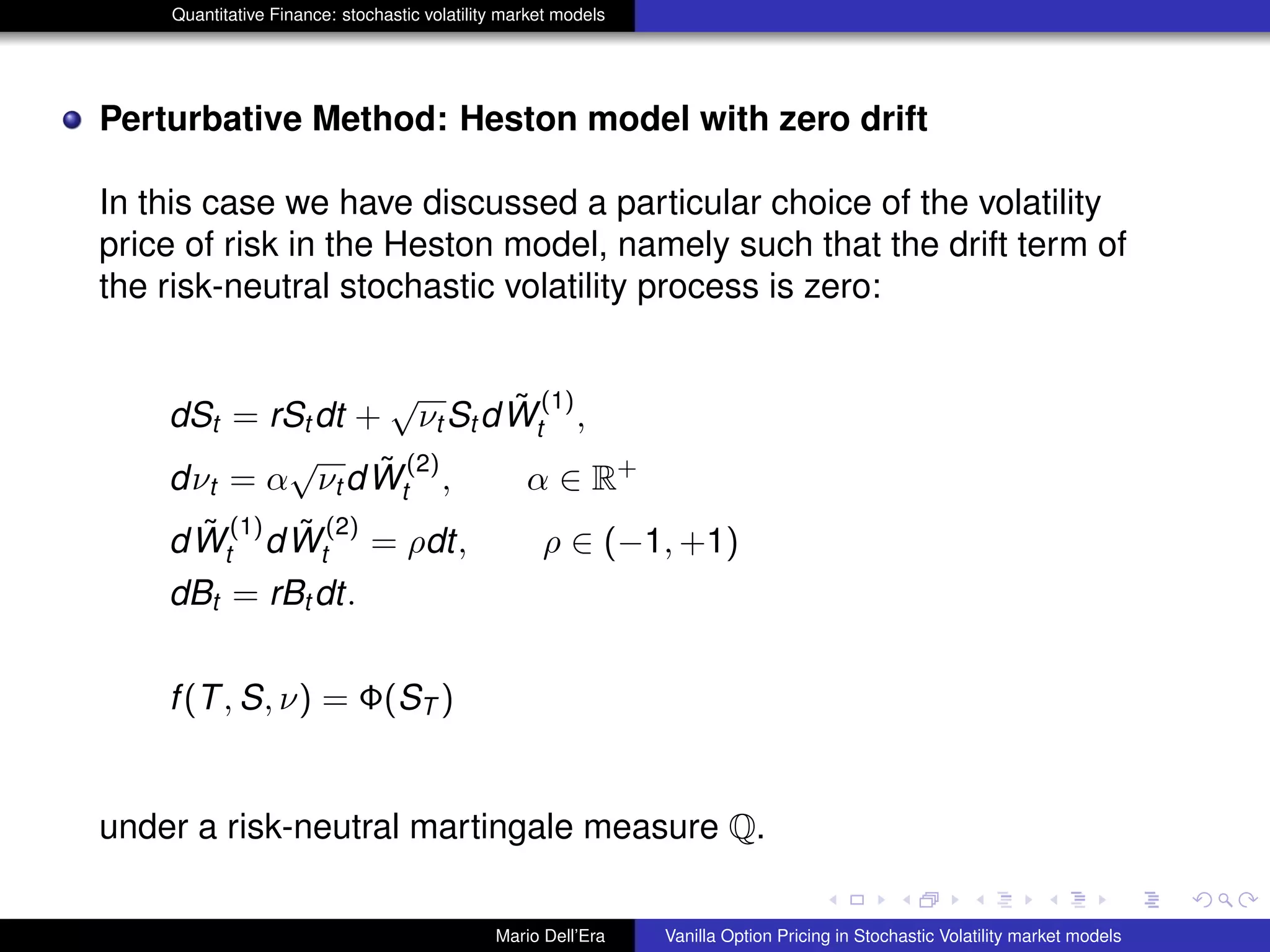 Quantitative Finance: stochastic volatility market models

Perturbative Method: Heston model with zero drift

In this case we have discussed a particular choice of the volatility price of risk in the Heston model, namely such that the drift term of the risk-neutral stochastic volatility process is zero:

$dS_t = rS_t dt + \sqrt{\nu_t} S_t d\tilde{W}_t^{(1)},$

$d\nu_t = \alpha\sqrt{\nu_t} d\tilde{W}_t^{(2)}, \qquad \alpha \in \mathbb{R}^+$

$d\tilde{W}_t^{(1)} d\tilde{W}_t^{(2)} = \rho dt, \qquad \rho \in (-1, +1)$

$dB_t = rB_t dt.$

$f(T, S, \nu) = \Phi(S_T)$

under a risk-neutral martingale measure $\mathbb{Q}$.

Mario Dell'Era

Vanilla Option Pricing in Stochastic Volatility market models